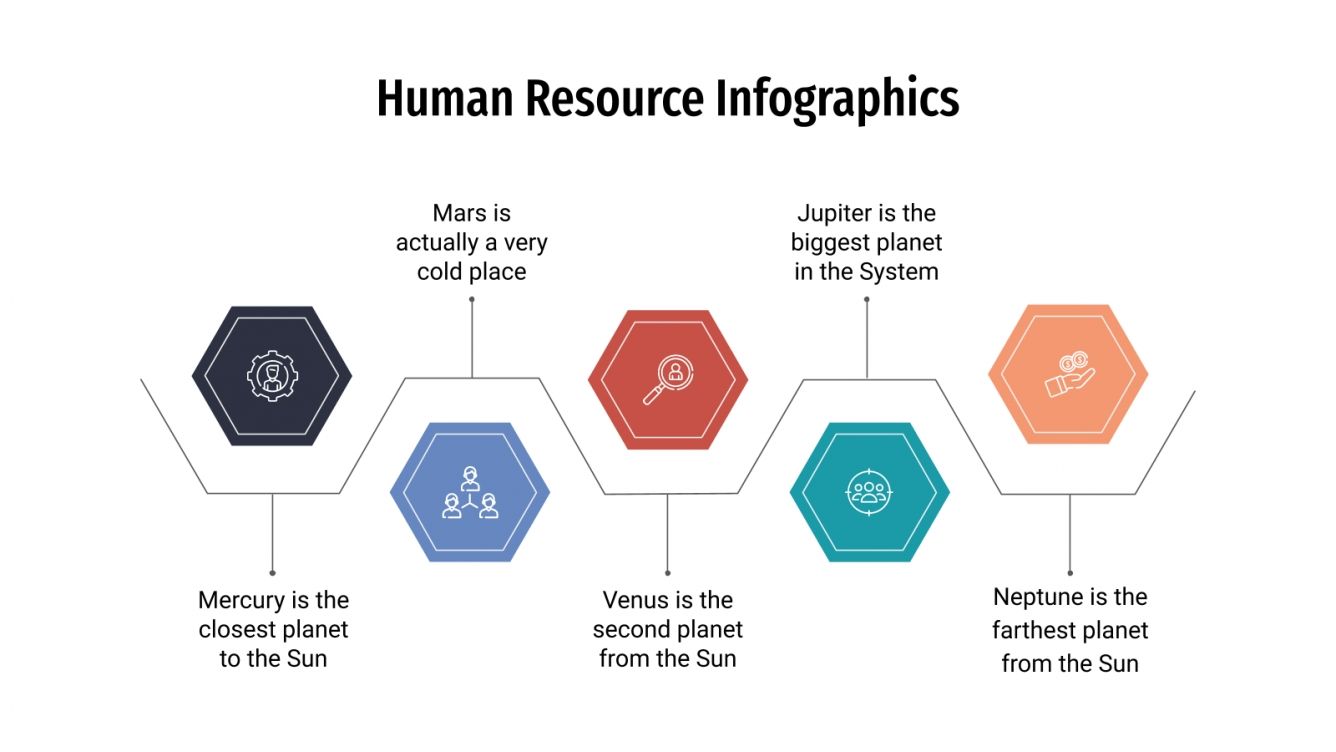 Human Resource Infographics

Mars is actually a very cold place

Jupiter is the biggest planet in the System

Mercury is the closest planet to the Sun

Venus is the second planet from the Sun

Neptune is the farthest planet from the Sun